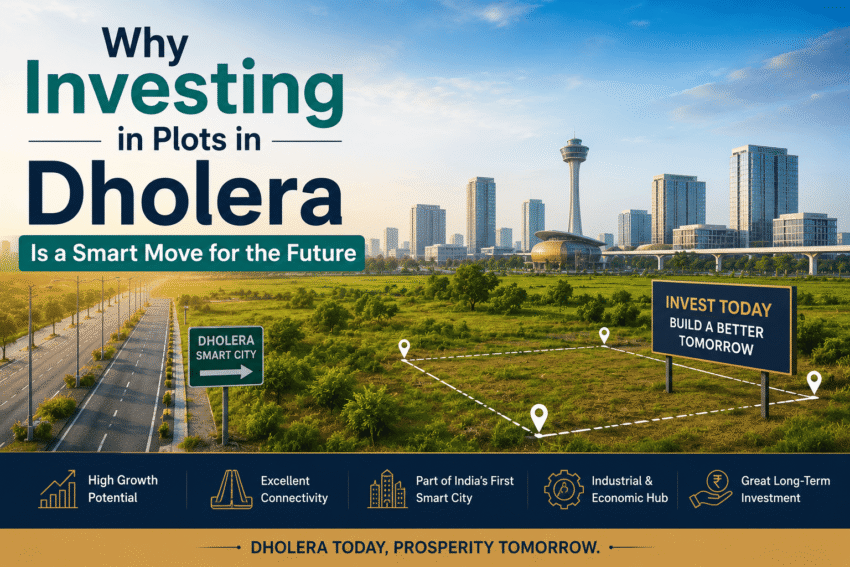 Why
Investing
in Plots in
Dholera
Is a Smart Move for the Future

DHOLERA SMART CITY

INVEST TODAY
BUILD A BETTER TOMORROW

High Growth Potential

Excellent Connectivity

Part of India's First Smart City

Industrial & Economic Hub

Great Long-Term Investment

DHOLERA TODAY, PROSPERITY TOMORROW.